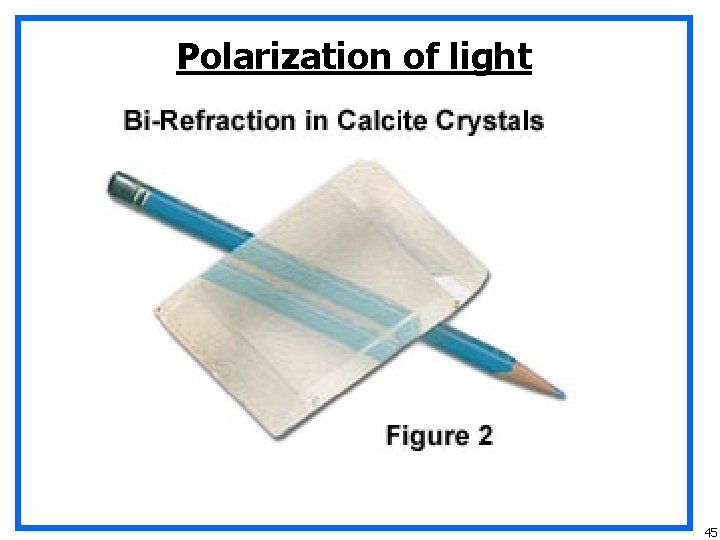 Polarization of light

Bi-Refraction in Calcite Crystals

Figure 2

45